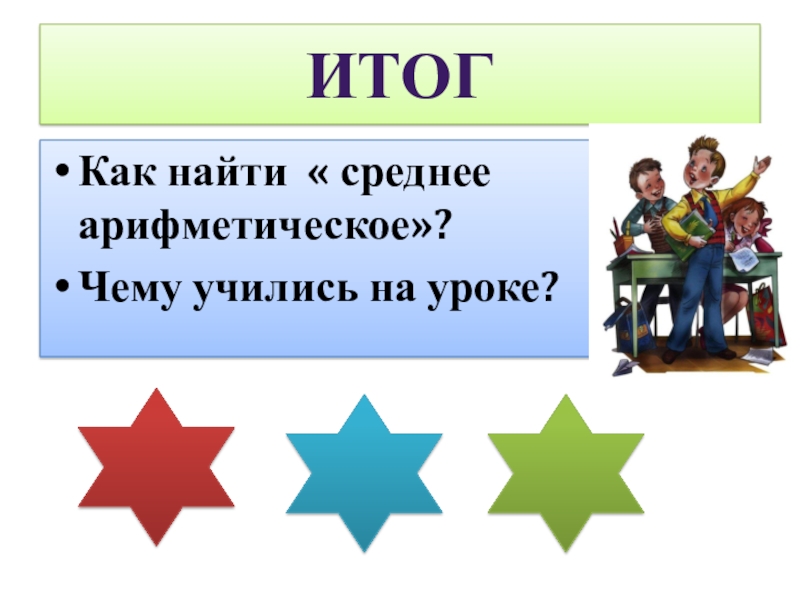 ИТОГ

• Как найти « среднее арифметическое»?
• Чему учились на уроке?